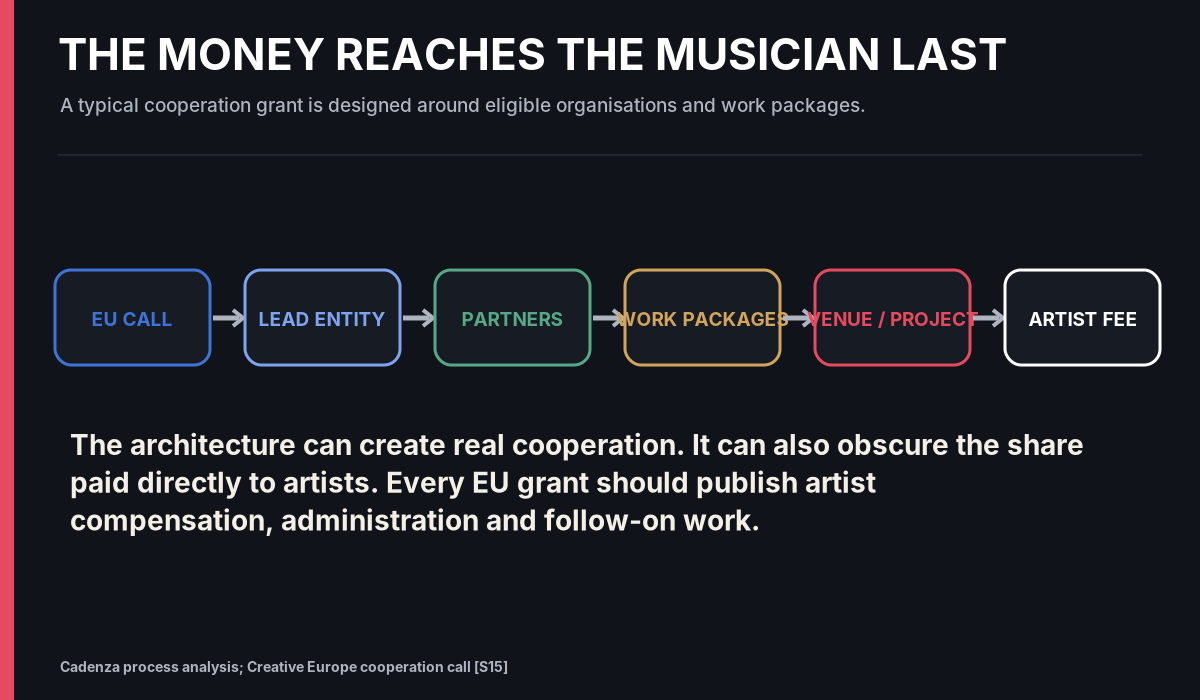 THE MONEY REACHES THE MUSICIAN LAST

A typical cooperation grant is designed around eligible organisations and work packages.

EU CALL

LEAD ENTITY

PARTNERS

WORK PACKAGES

VENUE / PROJECT

ARTIST FEE

The architecture can create real cooperation. It can also obscure the share paid directly to artists. Every EU grant should publish artist compensation, administration and follow-on work.

Cadenza process analysis; Creative Europe cooperation call [S15]